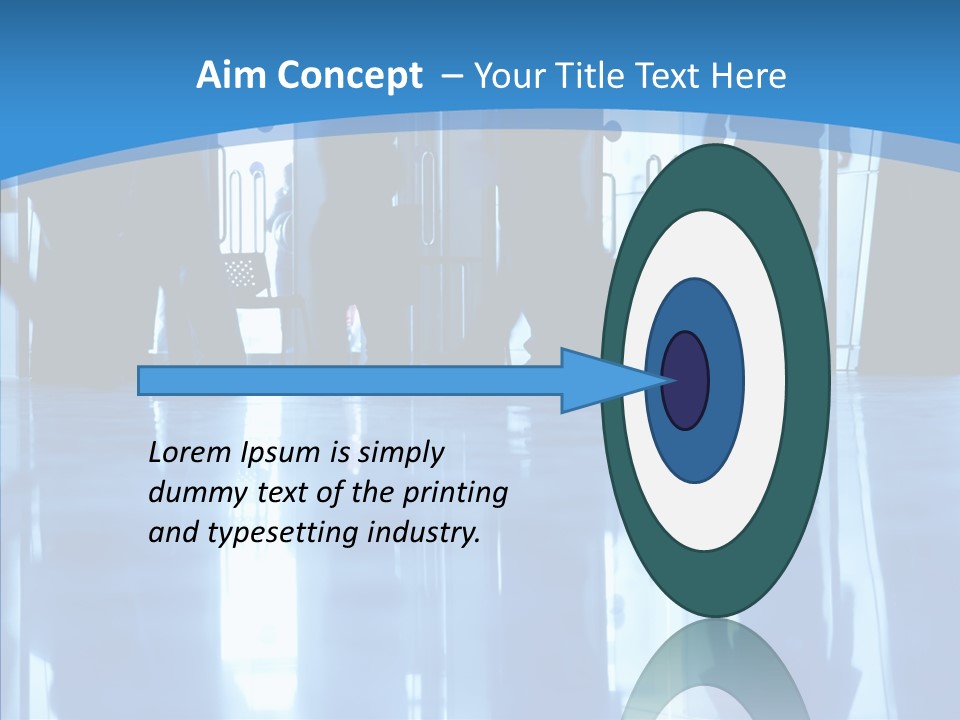 Aim Concept – Your Title Text Here

Lorem Ipsum is simply dummy text of the printing and typesetting industry.